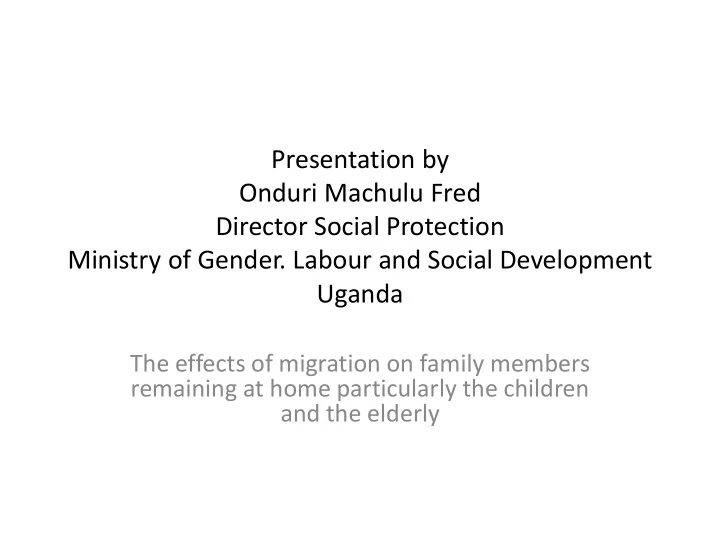 Presentation by
Onduri Machulu Fred
Director Social Protection
Ministry of Gender. Labour and Social Development
Uganda

The effects of migration on family members remaining at home particularly the children and the elderly